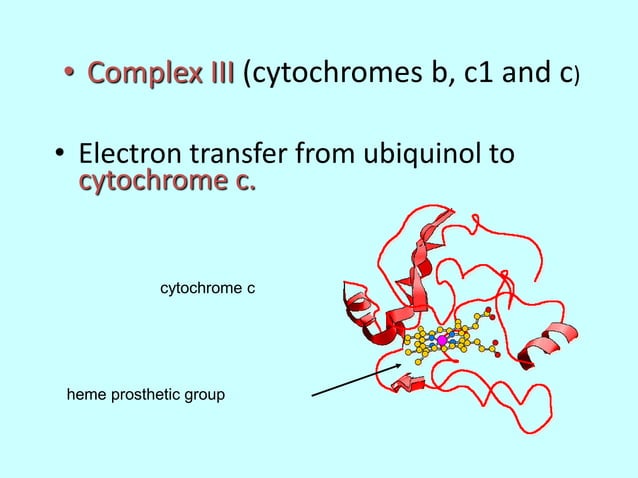 • Complex III (cytochromes b, c1 and c)

• Electron transfer from ubiquinol to cytochrome c.

cytochrome c

heme prosthetic group